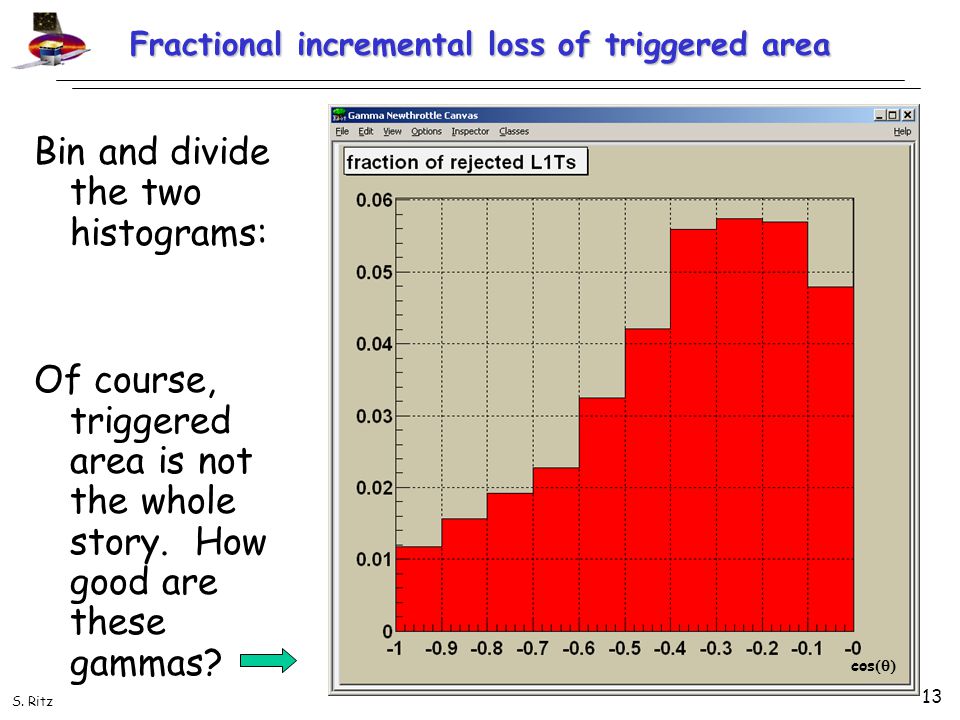 Fractional incremental loss of triggered area

Bin and divide the two histograms:

Of course, triggered area is not the whole story. How good are these gammas?

Gamma Newthrottle Canvas
File Edit View Options Inspector Classes Help

fraction of rejected L1Ts

0.06
0.05
0.04
0.03
0.02
0.01
0
-1 -0.9 -0.8 -0.7 -0.6 -0.5 -0.4 -0.3 -0.2 -0.1 -0
$\cos(\theta)$

S. Ritz

13